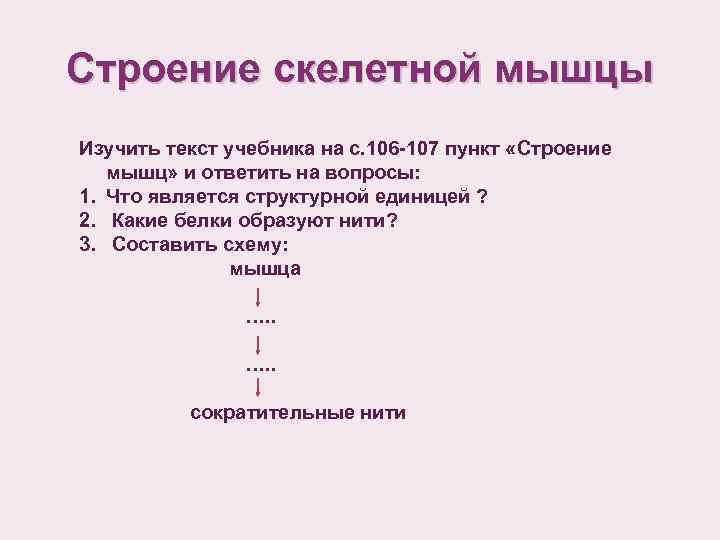 Строение скелетной мышцы

Изучить текст учебника на с.106-107 пункт «Строение мышц» и ответить на вопросы:
1. Что является структурной единицей ?
2. Какие белки образуют нити?
3. Составить схему:

мышца
↓
…..
↓
…..
↓
сократительные нити